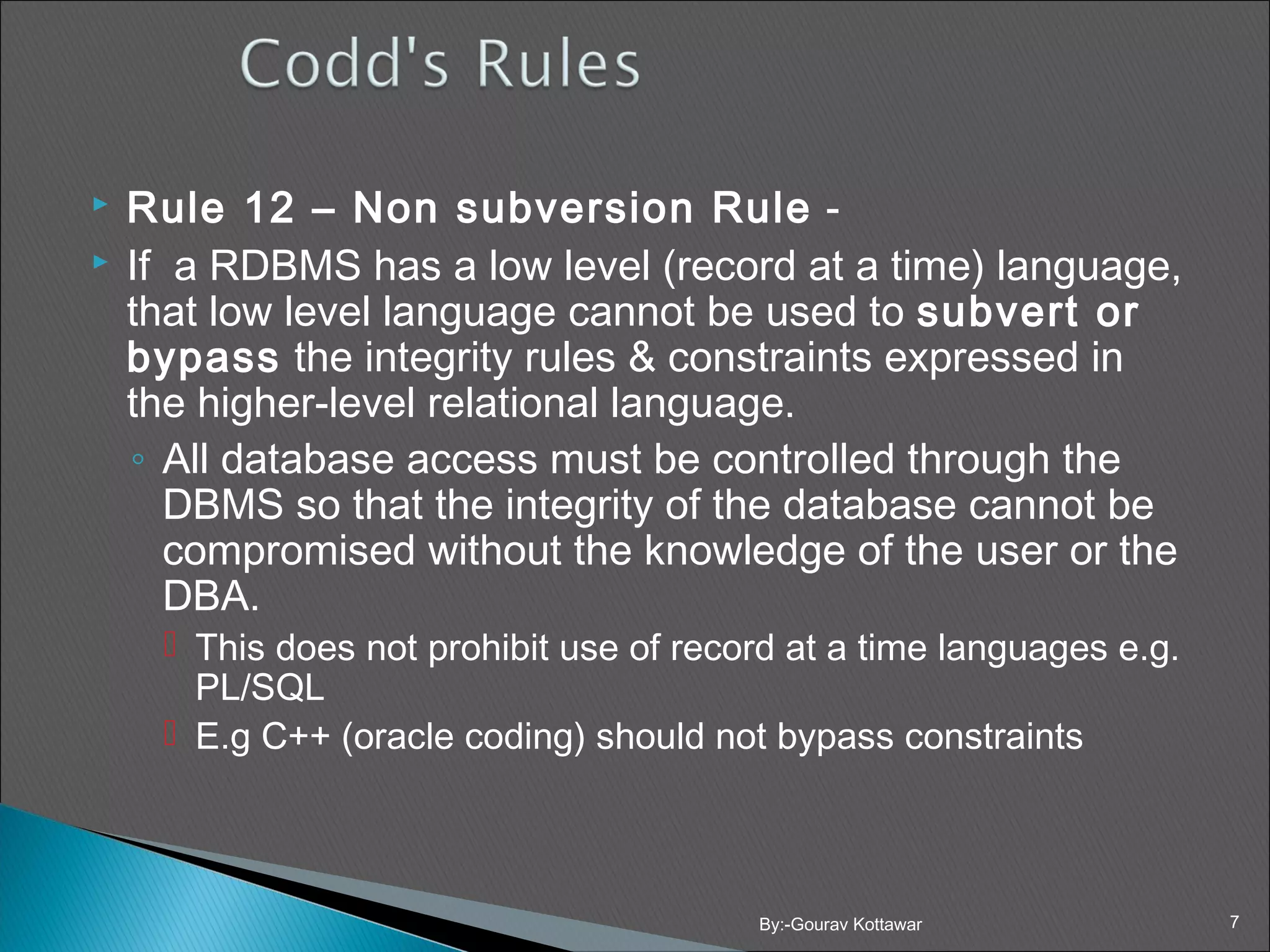 Codd's Rules

Rule 12 – Non subversion Rule -

If a RDBMS has a low level (record at a time) language, that low level language cannot be used to subvert or bypass the integrity rules & constraints expressed in the higher-level relational language.

All database access must be controlled through the DBMS so that the integrity of the database cannot be compromised without the knowledge of the user or the DBA.

This does not prohibit use of record at a time languages e.g. PL/SQL

E.g C++ (oracle coding) should not bypass constraints

By:-Gourav Kottawar

7